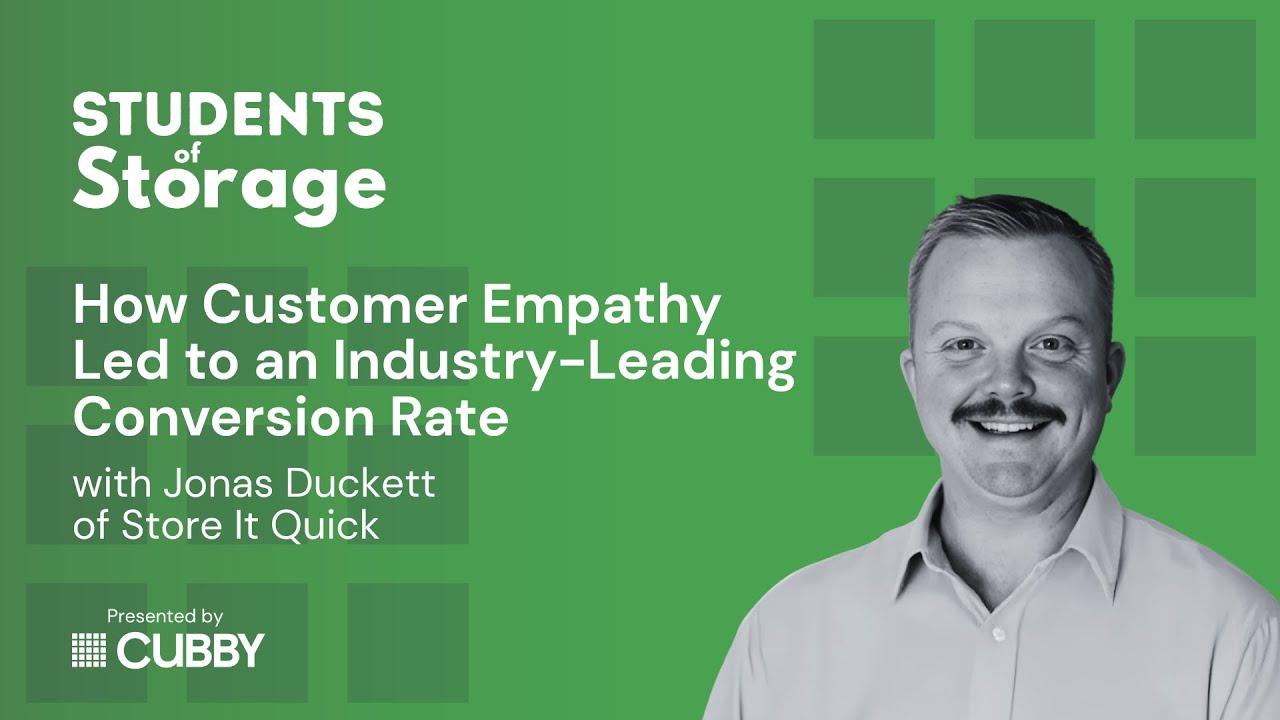 STUDENTS of Storage

How Customer Empathy Led to an Industry-Leading Conversion Rate

with Jonas Duckett of Store It Quick

Presented by
CUBBY